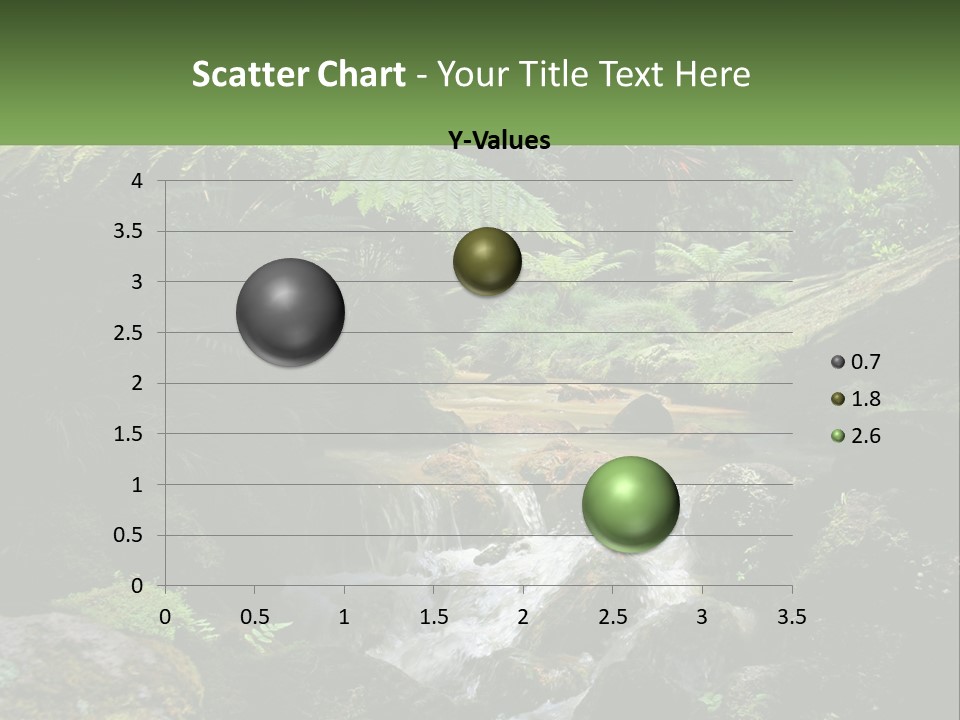 Scatter Chart - Your Title Text Here

Y-Values

4
3.5
3
2.5
2
1.5
1
0.5
0

0 0.5 1 1.5 2 2.5 3 3.5

0.7
1.8
2.6